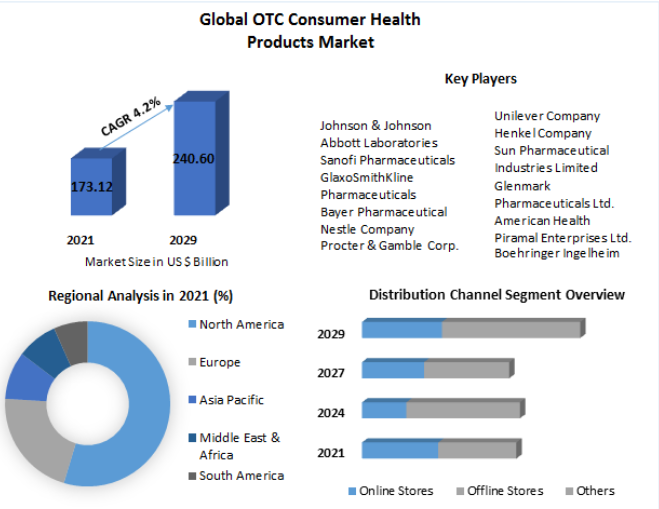 Global OTC Consumer Health Products Market

CAGR 4.2%

173.12

240.60

2021

2029

Market Size in US $ Billion

Key Players

Johnson & Johnson
Abbott Laboratories
Sanofi Pharmaceuticals
GlaxoSmithKline Pharmaceuticals
Bayer Pharmaceutical
Nestle Company
Procter & Gamble Corp.

Unilever Company
Henkel Company
Sun Pharmaceutical Industries Limited
Glenmark Pharmaceuticals Ltd.
American Health
Piramal Enterprises Ltd.
Boehringer Ingelheim

Regional Analysis in 2021 (%)

North America
Europe
Asia Pacific
Middle East & Africa
South America

Distribution Channel Segment Overview

2029
2027
2024
2021

Online Stores
Offline Stores
Others